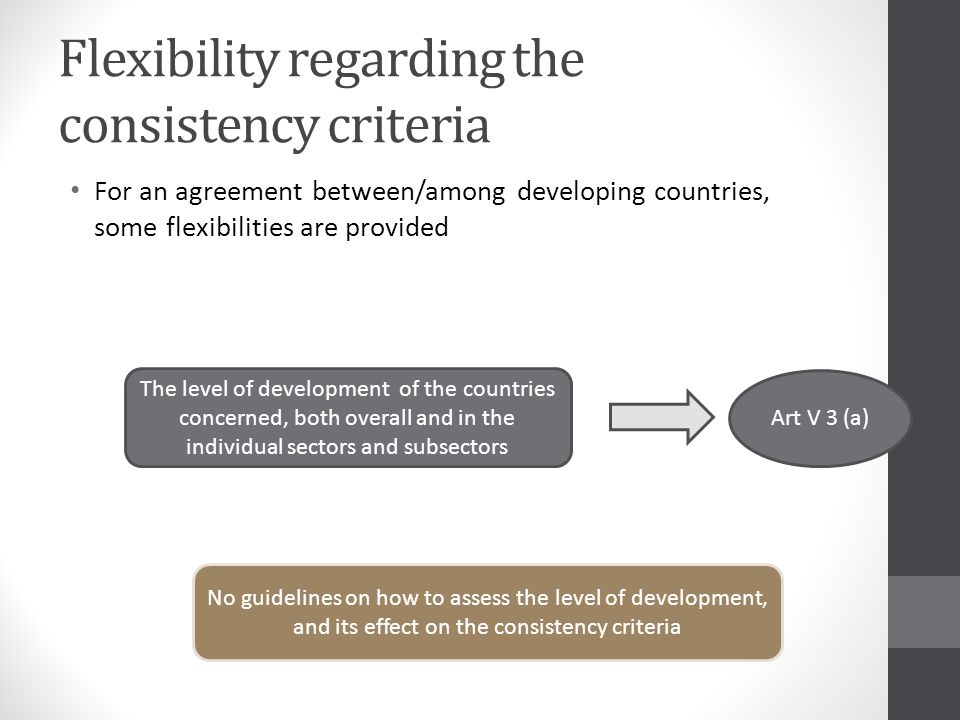 Flexibility regarding the consistency criteria

• For an agreement between/among developing countries, some flexibilities are provided

The level of development of the countries concerned, both overall and in the individual sectors and subsectors

Art V 3 (a)

No guidelines on how to assess the level of development, and its effect on the consistency criteria